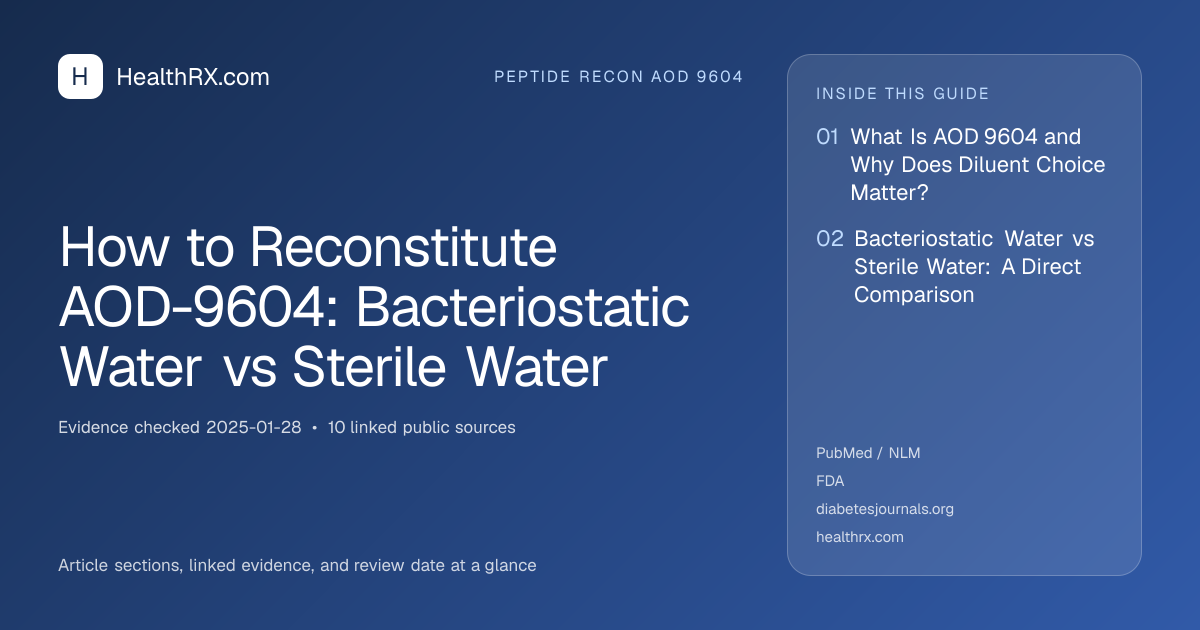 H HealthRX.com

PEPTIDE RECON AOD 9604

How to Reconstitute AOD-9604: Bacteriostatic Water vs Sterile Water

Evidence checked 2025-01-28 • 10 linked public sources

Article sections, linked evidence, and review date at a glance

INSIDE THIS GUIDE

01 What Is AOD 9604 and Why Does Diluent Choice Matter?

02 Bacteriostatic Water vs Sterile Water: A Direct Comparison

PubMed / NLM
FDA
diabetesjournals.org
healthrx.com